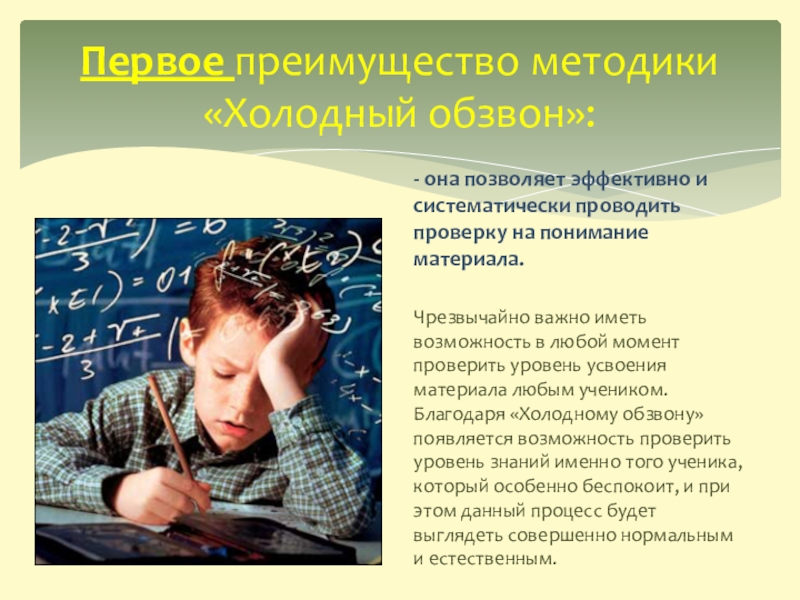 Первое преимущество методики «Холодный обзвон»:

- она позволяет эффективно и систематически проводить проверку на понимание материала.

Чрезвычайно важно иметь возможность в любой момент проверить уровень усвоения материала любым учеником. Благодаря «Холодному обзвону» появляется возможность проверить уровень знаний именно того ученика, который особенно беспокоит, и при этом данный процесс будет выглядеть совершенно нормальным и естественным.